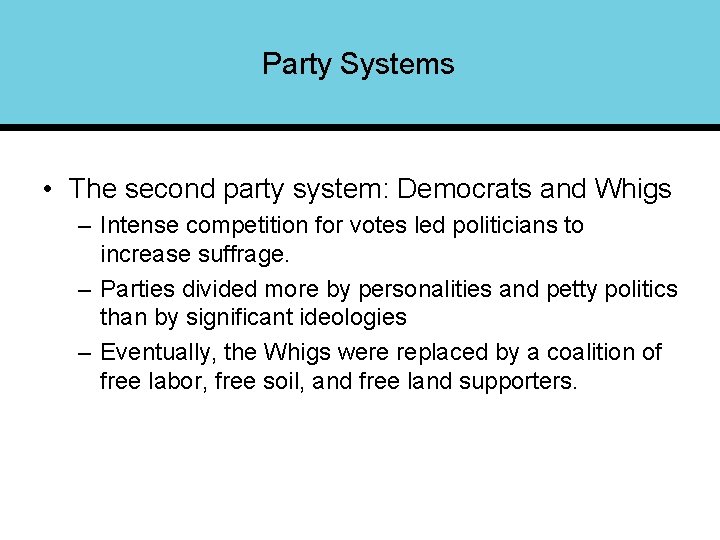 Party Systems

• The second party system: Democrats and Whigs
– Intense competition for votes led politicians to increase suffrage.
– Parties divided more by personalities and petty politics than by significant ideologies
– Eventually, the Whigs were replaced by a coalition of free labor, free soil, and free land supporters.